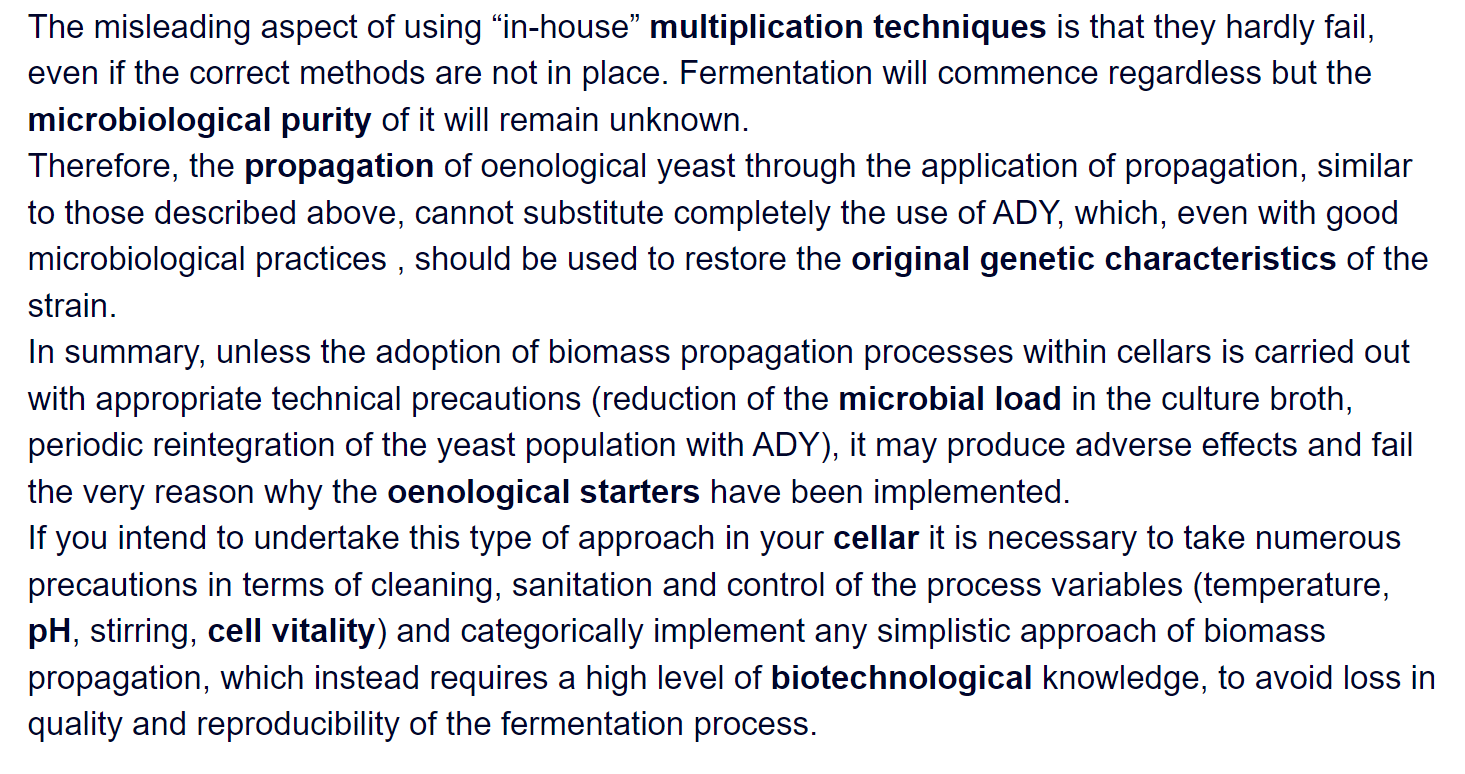 The misleading aspect of using “in-house” multiplication techniques is that they hardly fail, even if the correct methods are not in place. Fermentation will commence regardless but the microbiological purity of it will remain unknown.
Therefore, the propagation of oenological yeast through the application of propagation, similar to those described above, cannot substitute completely the use of ADY, which, even with good microbiological practices , should be used to restore the original genetic characteristics of the strain.
In summary, unless the adoption of biomass propagation processes within cellars is carried out with appropriate technical precautions (reduction of the microbial load in the culture broth, periodic reintegration of the yeast population with ADY), it may produce adverse effects and fail the very reason why the oenological starters have been implemented.
If you intend to undertake this type of approach in your cellar it is necessary to take numerous precautions in terms of cleaning, sanitation and control of the process variables (temperature, pH, stirring, cell vitality) and categorically implement any simplistic approach of biomass propagation, which instead requires a high level of biotechnological knowledge, to avoid loss in quality and reproducibility of the fermentation process.